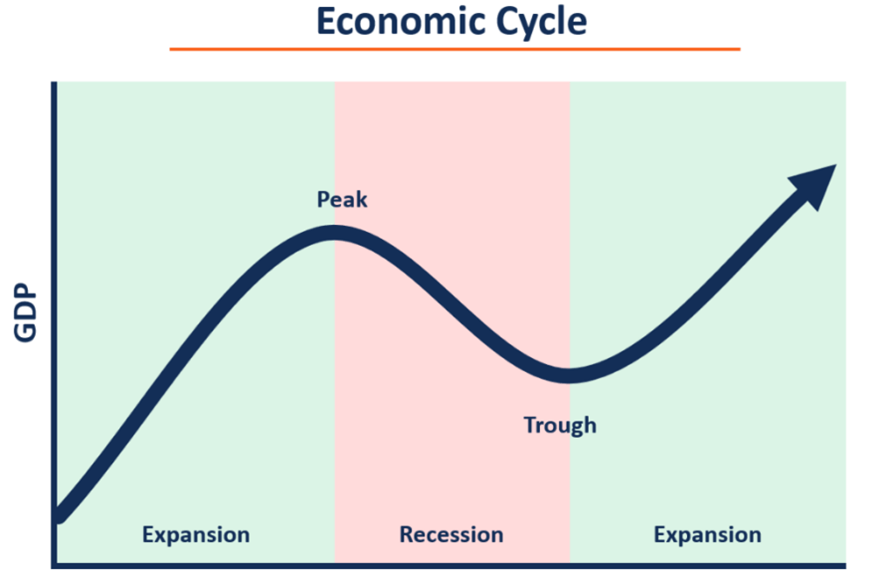 Economic Cycle

GDP

Peak

Trough

Expansion

Recession

Expansion